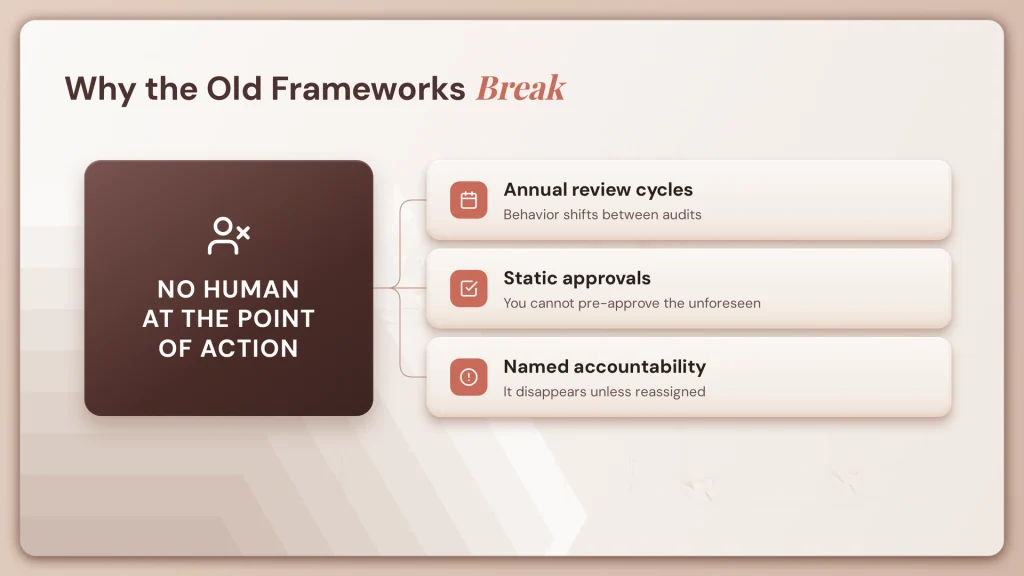 Why the Old Frameworks Break

NO HUMAN AT THE POINT OF ACTION

Annual review cycles
Behavior shifts between audits

Static approvals
You cannot pre-approve the unforeseen

Named accountability
It disappears unless reassigned